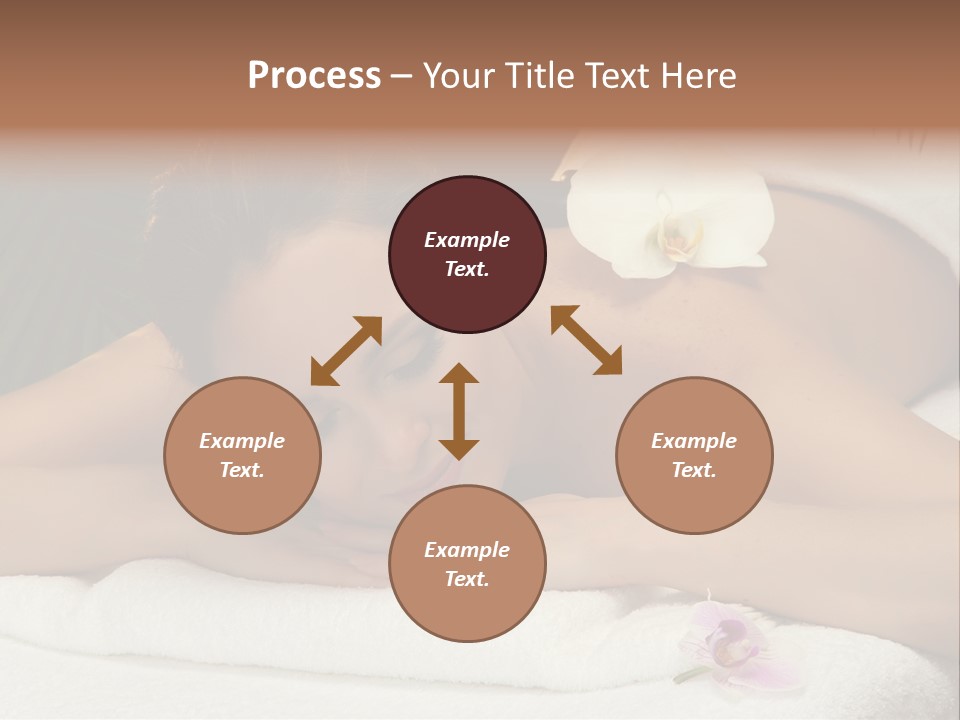 Process – Your Title Text Here

Example Text.

Example Text.

Example Text.

Example Text.